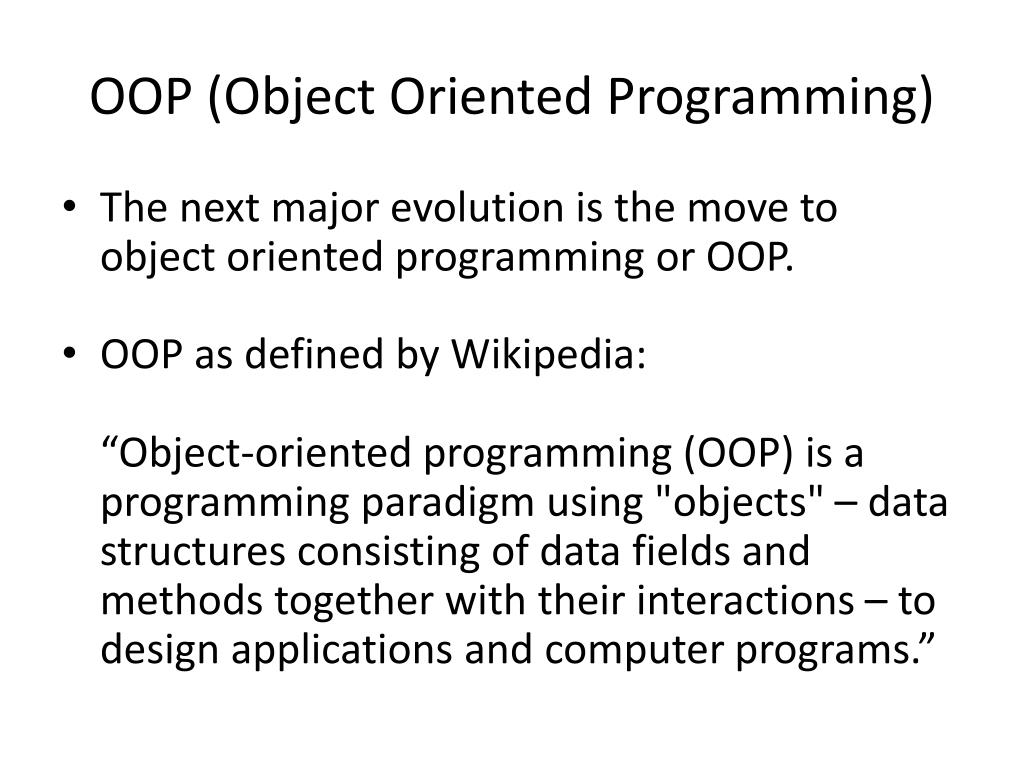 OOP (Object Oriented Programming)

• The next major evolution is the move to object oriented programming or OOP.

• OOP as defined by Wikipedia:

“Object-oriented programming (OOP) is a programming paradigm using "objects" – data structures consisting of data fields and methods together with their interactions – to design applications and computer programs.”